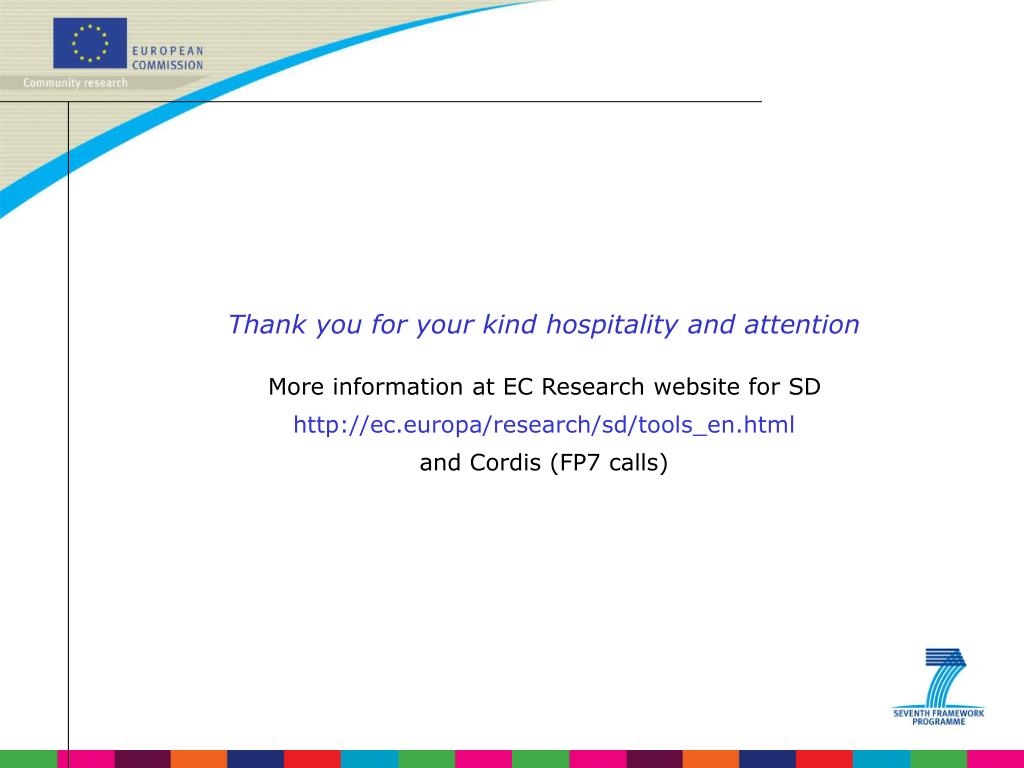 EUROPEAN COMMISSION

Community research

Thank you for your kind hospitality and attention

More information at EC Research website for SD

http://ec.europa/research/sd/tools_en.html

and Cordis (FP7 calls)

SEVENTH FRAMEWORK PROGRAMME